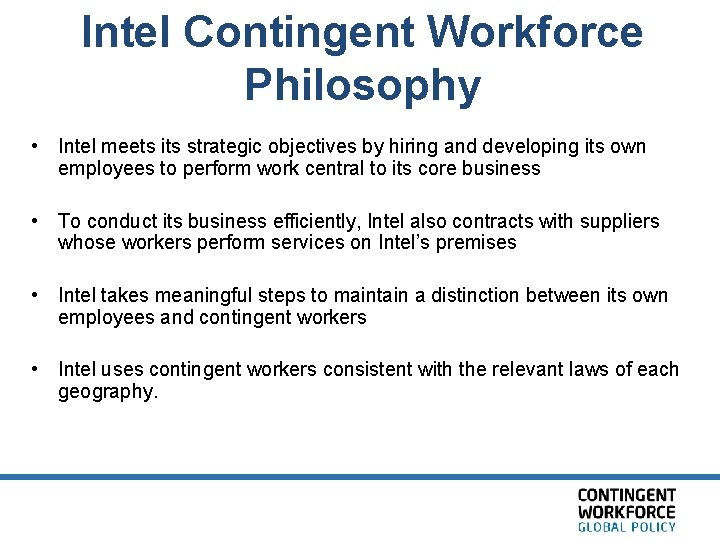 Intel Contingent Workforce Philosophy

• Intel meets its strategic objectives by hiring and developing its own employees to perform work central to its core business

• To conduct its business efficiently, Intel also contracts with suppliers whose workers perform services on Intel's premises

• Intel takes meaningful steps to maintain a distinction between its own employees and contingent workers

• Intel uses contingent workers consistent with the relevant laws of each geography.

CONTINGENT WORKFORCE GLOBAL POLICY